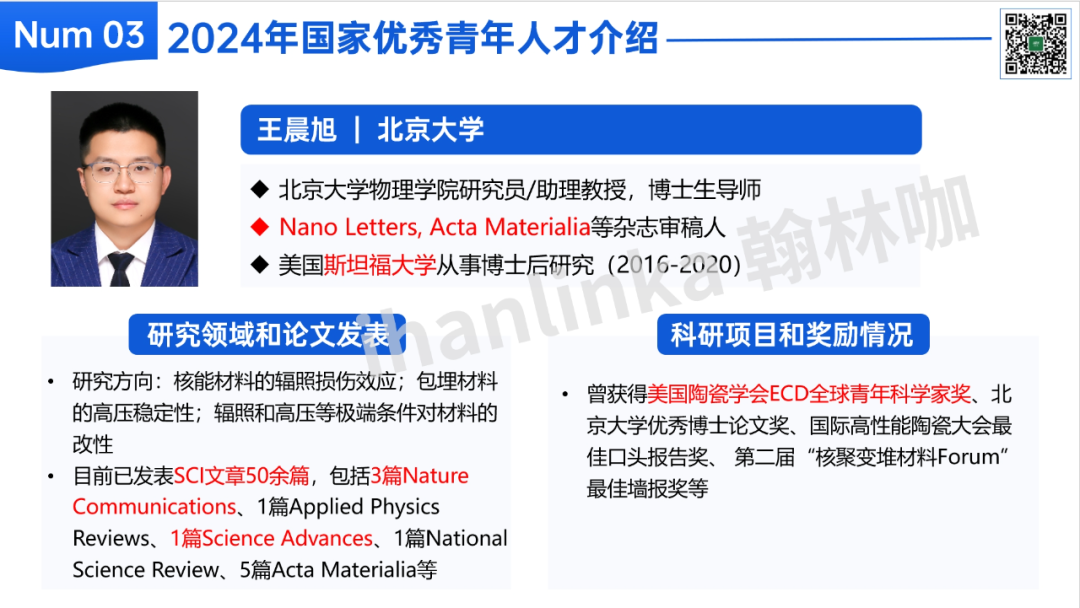 Num 03 2024年国家优秀青年人才介绍

王晨旭 | 北京大学

◆ 北京大学物理学院研究员/助理教授，博士生导师
◆ Nano Letters, Acta Materialia等杂志审稿人
◆ 美国斯坦福大学从事博士后研究（2016-2020）

ihanlinka 翰林咖

研究领域和论文发表

• 研究方向：核能材料的辐照损伤效应；包埋材料的高压稳定性；辐照和高压等极端条件对材料的改性
• 目前已发表SCI文章50余篇，包括3篇Nature Communications、1篇Applied Physics Reviews、1篇Science Advances、1篇National Science Review、5篇Acta Materialia等

科研项目和奖励情况

• 曾获得美国陶瓷学会ECD全球青年科学家奖、北京大学优秀博士论文奖、国际高性能陶瓷大会最佳口头报告奖、 第二届“核聚变堆材料Forum”最佳墙报奖等